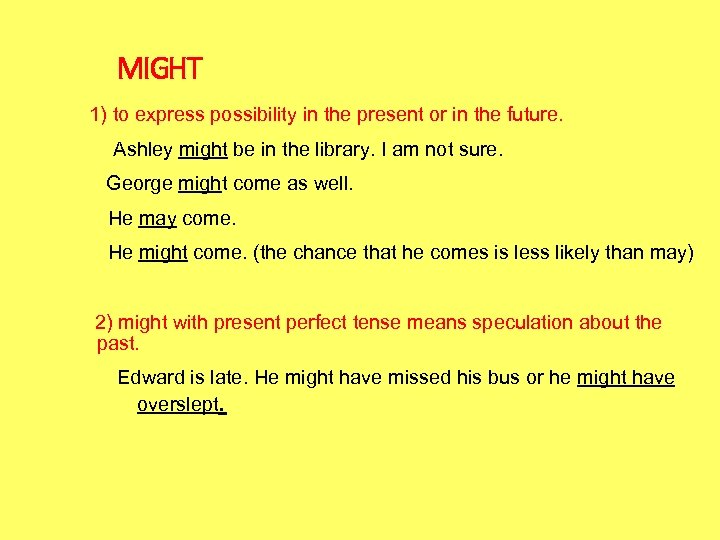 MIGHT

1) to express possibility in the present or in the future.

Ashley might be in the library. I am not sure.

George might come as well.

He may come.

He might come. (the chance that he comes is less likely than may)

2) might with present perfect tense means speculation about the past.

Edward is late. He might have missed his bus or he might have overslept.